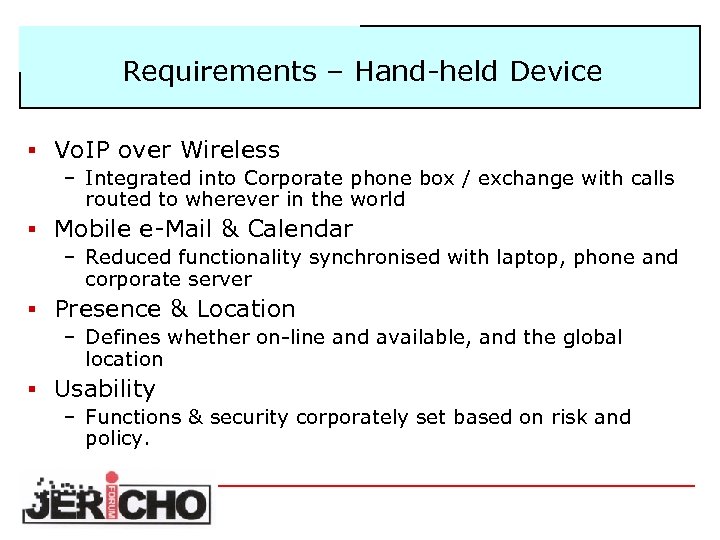 Requirements – Hand-held Device

▪ VoIP over Wireless
– Integrated into Corporate phone box / exchange with calls routed to wherever in the world

▪ Mobile e-Mail & Calendar
– Reduced functionality synchronised with laptop, phone and corporate server

▪ Presence & Location
– Defines whether on-line and available, and the global location

▪ Usability
– Functions & security corporately set based on risk and policy.

JERICHO FORUM